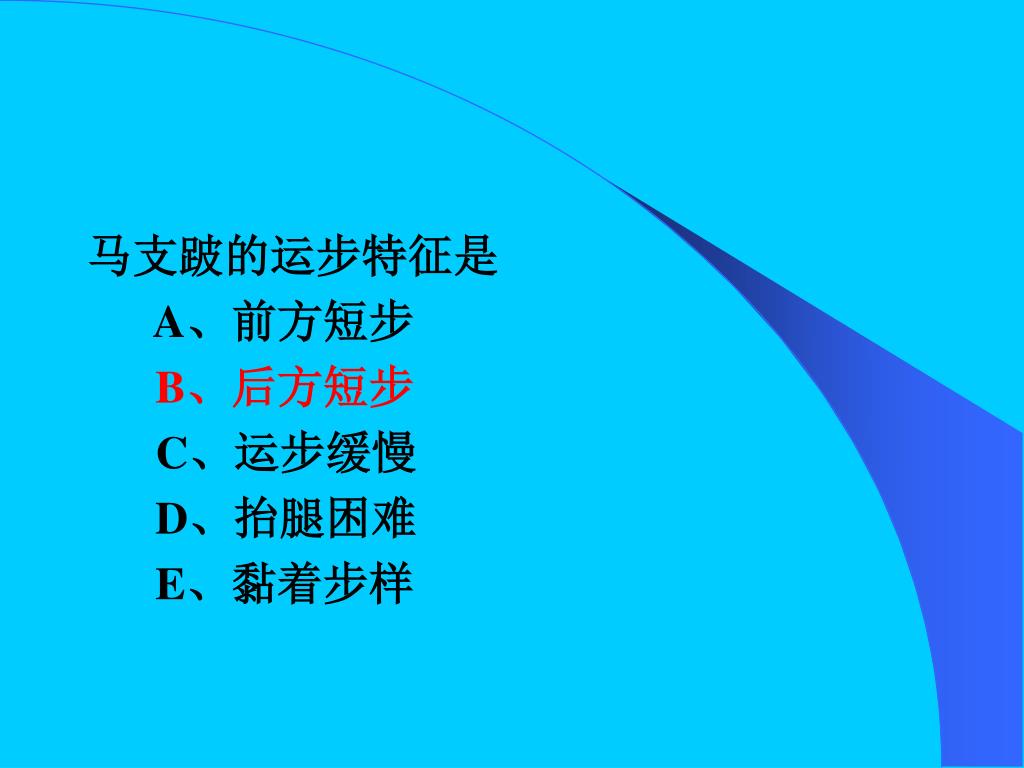 马支跛的运步特征是

A、前方短步

B、后方短步

C、运步缓慢

D、抬腿困难

E、黏着步样